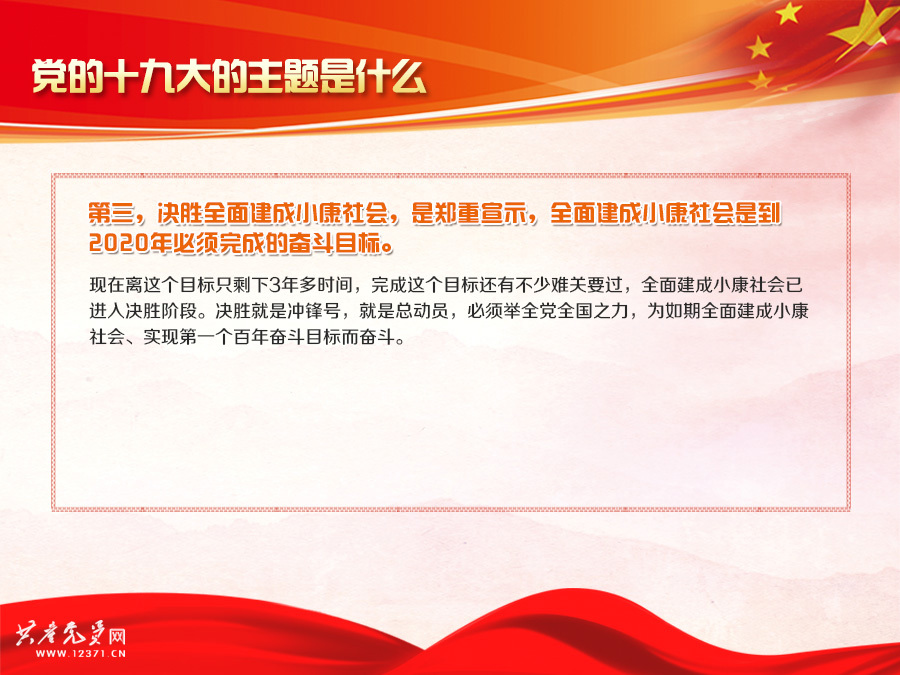 党的十九大的主题是什么

第三，决胜全面建成小康社会，是郑重宣示，全面建成小康社会是到2020年必须完成的奋斗目标。

现在离这个目标只剩下3年多时间，完成这个目标还有不少难关要过，全面建成小康社会已进入决胜阶段。决胜就是冲锋号，就是总动员，必须举全党全国之力，为如期全面建成小康社会、实现第一个百年奋斗目标而奋斗。

共产党员网
WWW.12371.CN